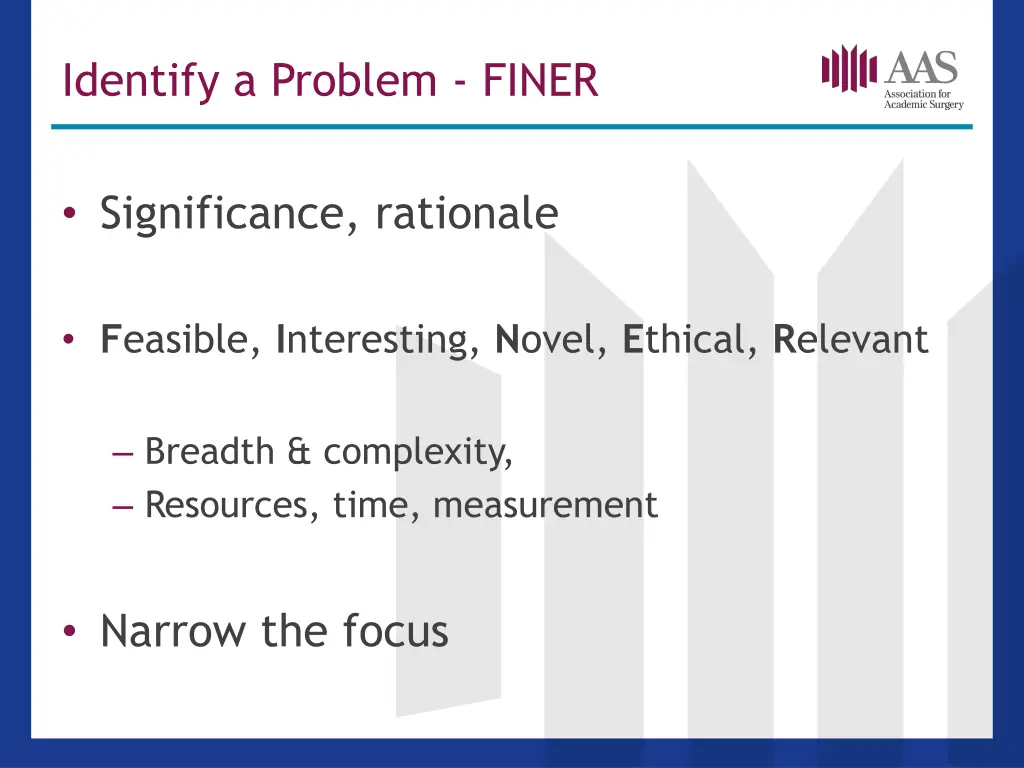 Identify a Problem - FINER

AAS
Association for Academic Surgery

• Significance, rationale

• Feasible, Interesting, Novel, Ethical, Relevant

– Breadth & complexity,
– Resources, time, measurement

• Narrow the focus